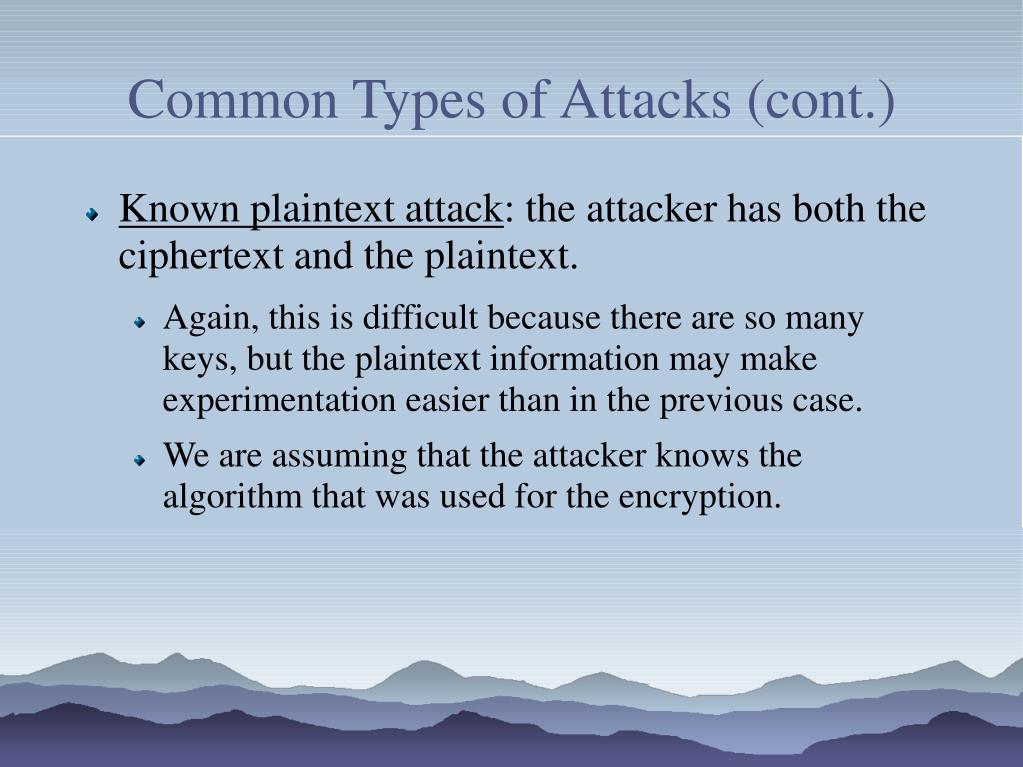 Common Types of Attacks (cont.)

Known plaintext attack: the attacker has both the ciphertext and the plaintext.

Again, this is difficult because there are so many keys, but the plaintext information may make experimentation easier than in the previous case.

We are assuming that the attacker knows the algorithm that was used for the encryption.